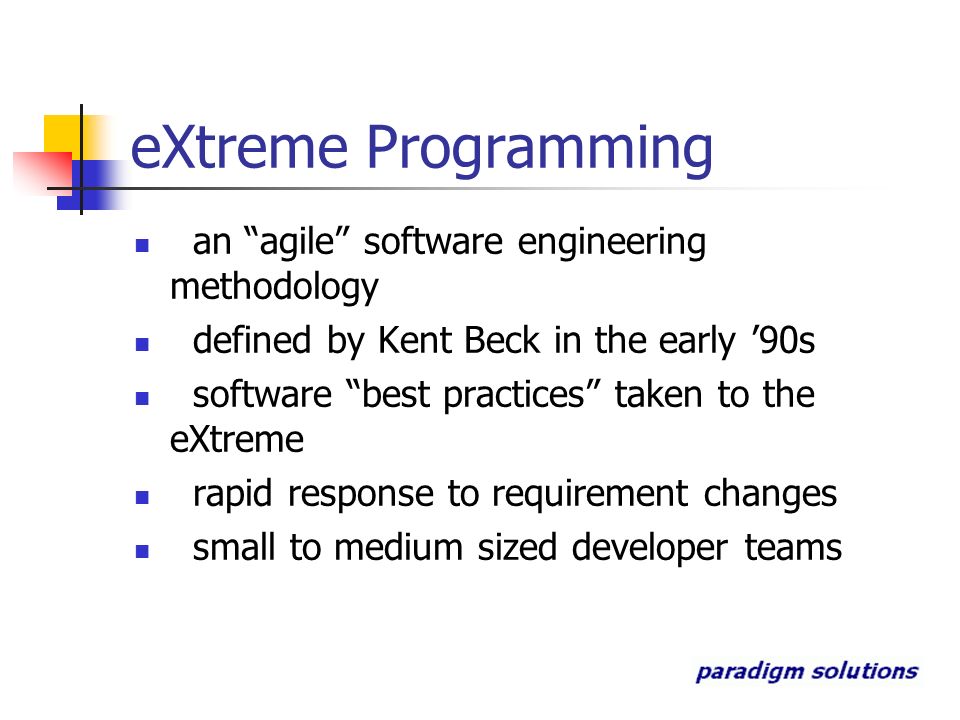 eXtreme Programming

- an “agile” software engineering methodology
- defined by Kent Beck in the early ’90s
- software “best practices” taken to the eXtreme
- rapid response to requirement changes
- small to medium sized developer teams

paradigm solutions